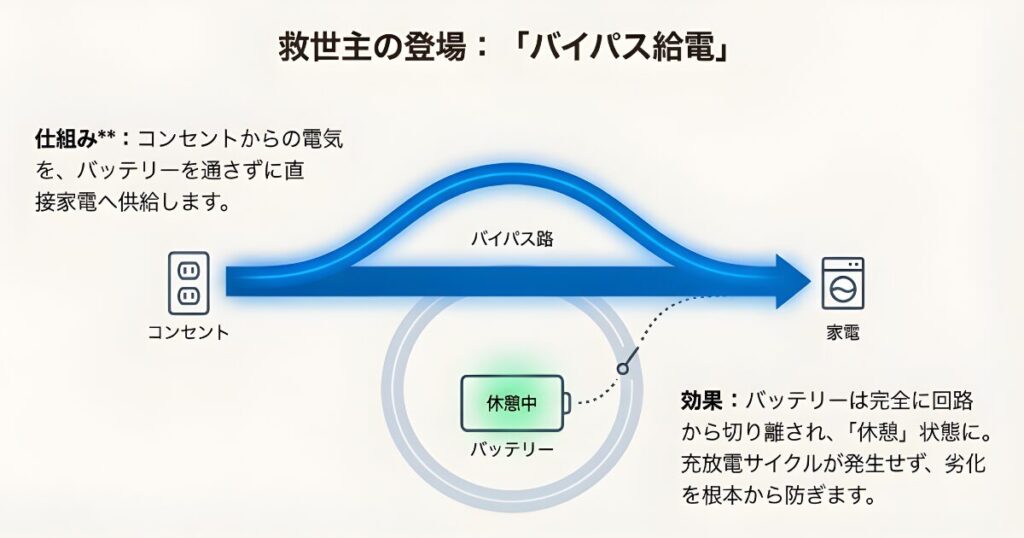 救世主の登場：「バイパス給電」

仕組み**：コンセントからの電気を、バッテリーを通さずに直接家電へ供給します。

バイパス路

コンセント

家電

休憩中

バッテリー

効果：バッテリーは完全に回路から切り離され、「休憩」状態に。充放電サイクルが発生せず、劣化を根本から防ぎます。